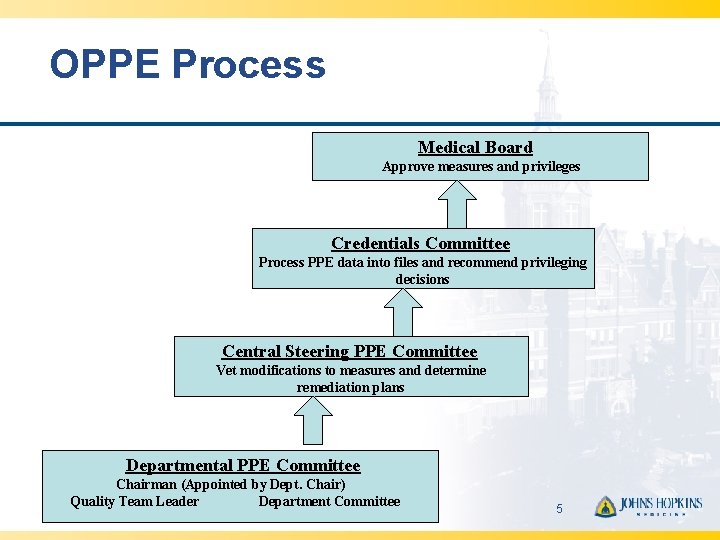 OPPE Process

Medical Board
Approve measures and privileges

Credentials Committee
Process PPE data into files and recommend privileging decisions

Central Steering PPE Committee
Vet modifications to measures and determine remediation plans

Departmental PPE Committee
Chairman (Appointed by Dept. Chair)
Quality Team Leader Department Committee

5

JOHNS HOPKINS
MEDICINE